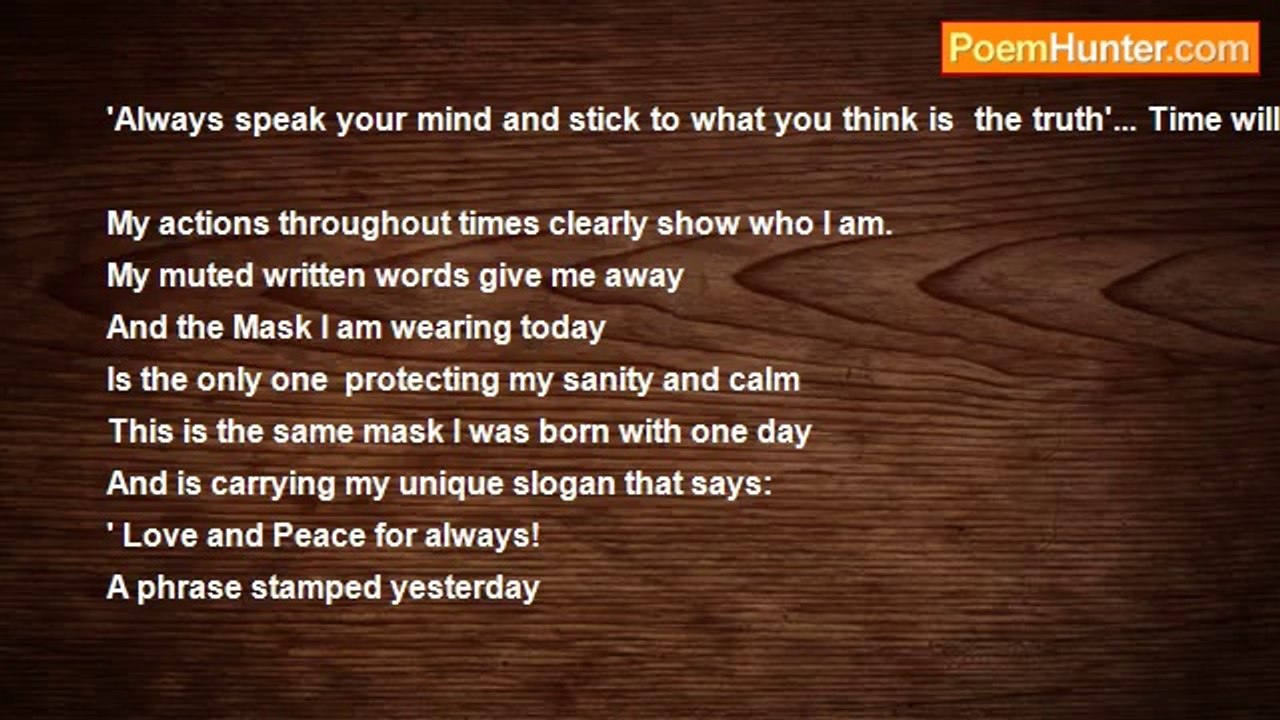 PoemHunter.com

'Always speak your mind and stick to what you think is the truth'... Time will

My actions throughout times clearly show who I am.
My muted written words give me away
And the Mask I am wearing today
Is the only one protecting my sanity and calm
This is the same mask I was born with one day
And is carrying my unique slogan that says:
' Love and Peace for always!
A phrase stamped yesterday